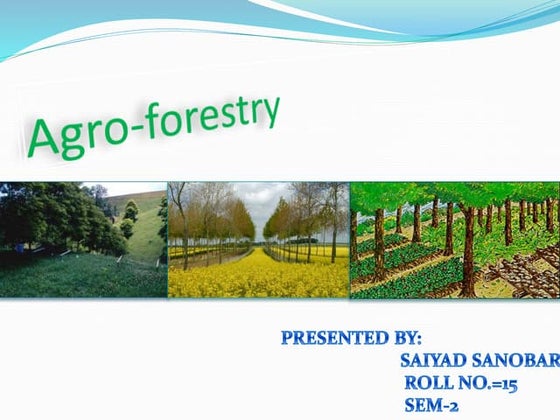 Agro-forestry

PRESENTED BY:
SAIYAD SANOBAR
ROLL NO.=15
SEM-2